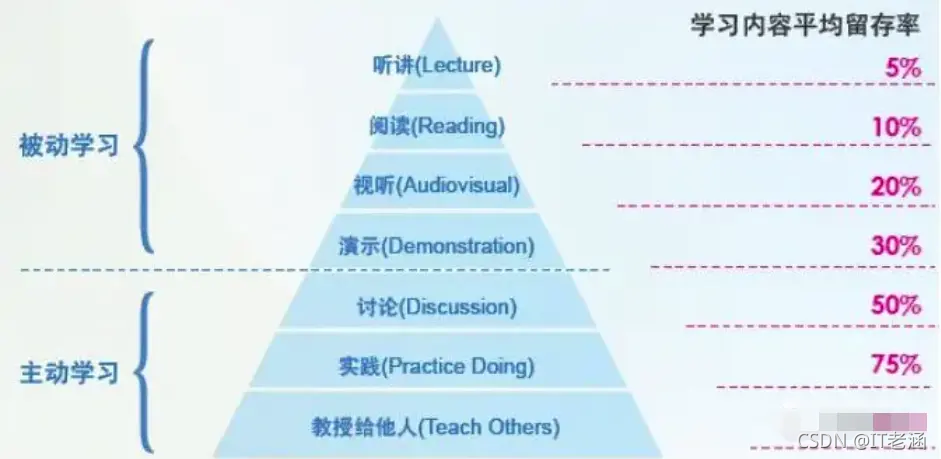 学习内容平均留存率

被动学习

听讲(Lecture) 5%

阅读(Reading) 10%

视听(Audiovisual) 20%

演示(Demonstration) 30%

主动学习

讨论(Discussion) 50%

实践(Practice Doing) 75%

教授给他人(Teach Others)

CSDN @IT老涵